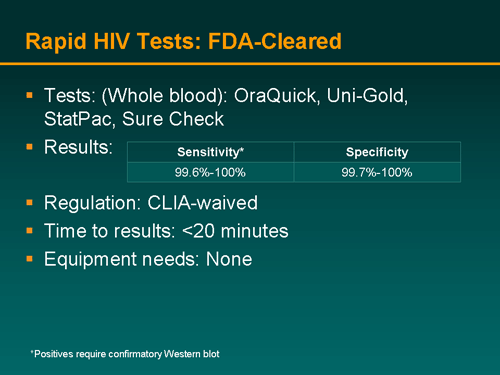 Rapid HIV Tests: FDA-Cleared

▪ Tests: (Whole blood): OraQuick, Uni-Gold, StatPac, Sure Check

▪ Results:

| Sensitivity* | Specificity |
|---|---|
| 99.6%-100% | 99.7%-100% |

▪ Regulation: CLIA-waived

▪ Time to results: <20 minutes

▪ Equipment needs: None

*Positives require confirmatory Western blot